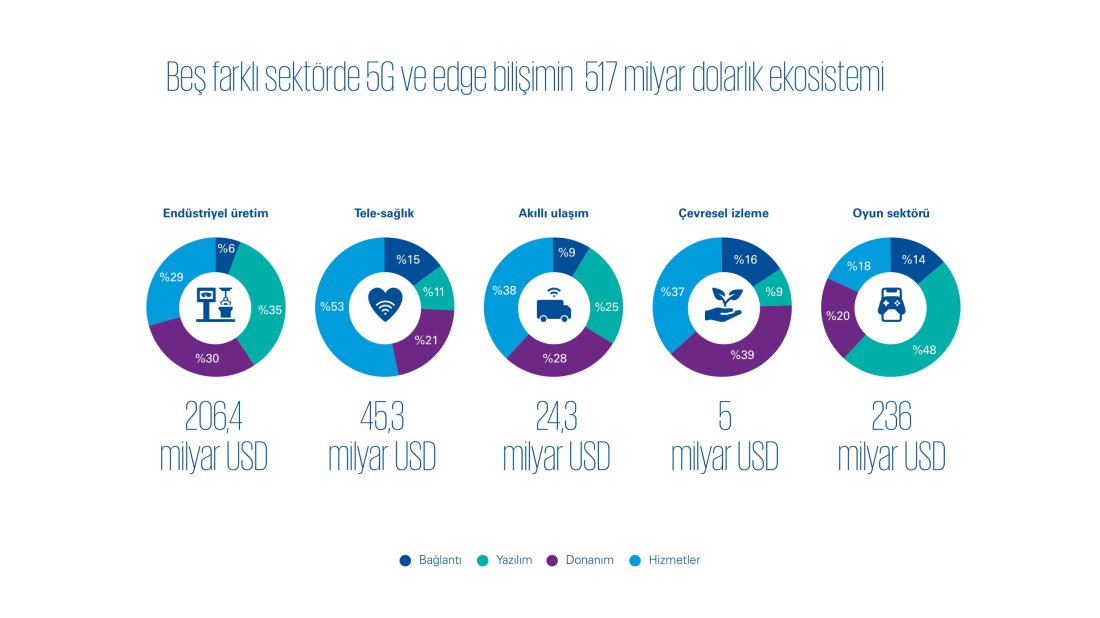 Beş farklı sektörde 5G ve edge bilişimin 517 milyar dolarlık ekosistemi

Endüstriyel üretim

%6
%35
%30
%29

206,4 milyar USD

Tele-sağlık

%15
%11
%21
%53

45,3 milyar USD

Akıllı ulaşım

%9
%25
%28
%38

24,3 milyar USD

Çevresel izleme

%16
%9
%39
%37

5 milyar USD

Oyun sektörü

%14
%48
%20
%18

236 milyar USD

Bağlantı Yazılım Donanım Hizmetler